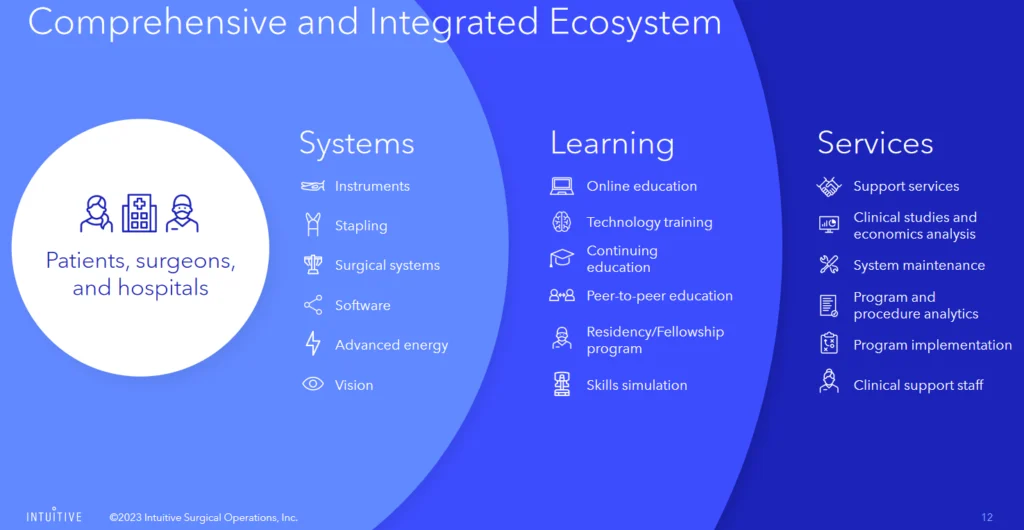 Comprehensive and Integrated Ecosystem

Patients, surgeons, and hospitals

Systems

Instruments

Stapling

Surgical systems

Software

Advanced energy

Vision

Learning

Online education

Technology training

Continuing education

Peer-to-peer education

Residency/Fellowship program

Skills simulation

Services

Support services

Clinical studies and economics analysis

System maintenance

Program and procedure analytics

Program implementation

Clinical support staff

INTUITIVE ©2023 Intuitive Surgical Operations, Inc.

12